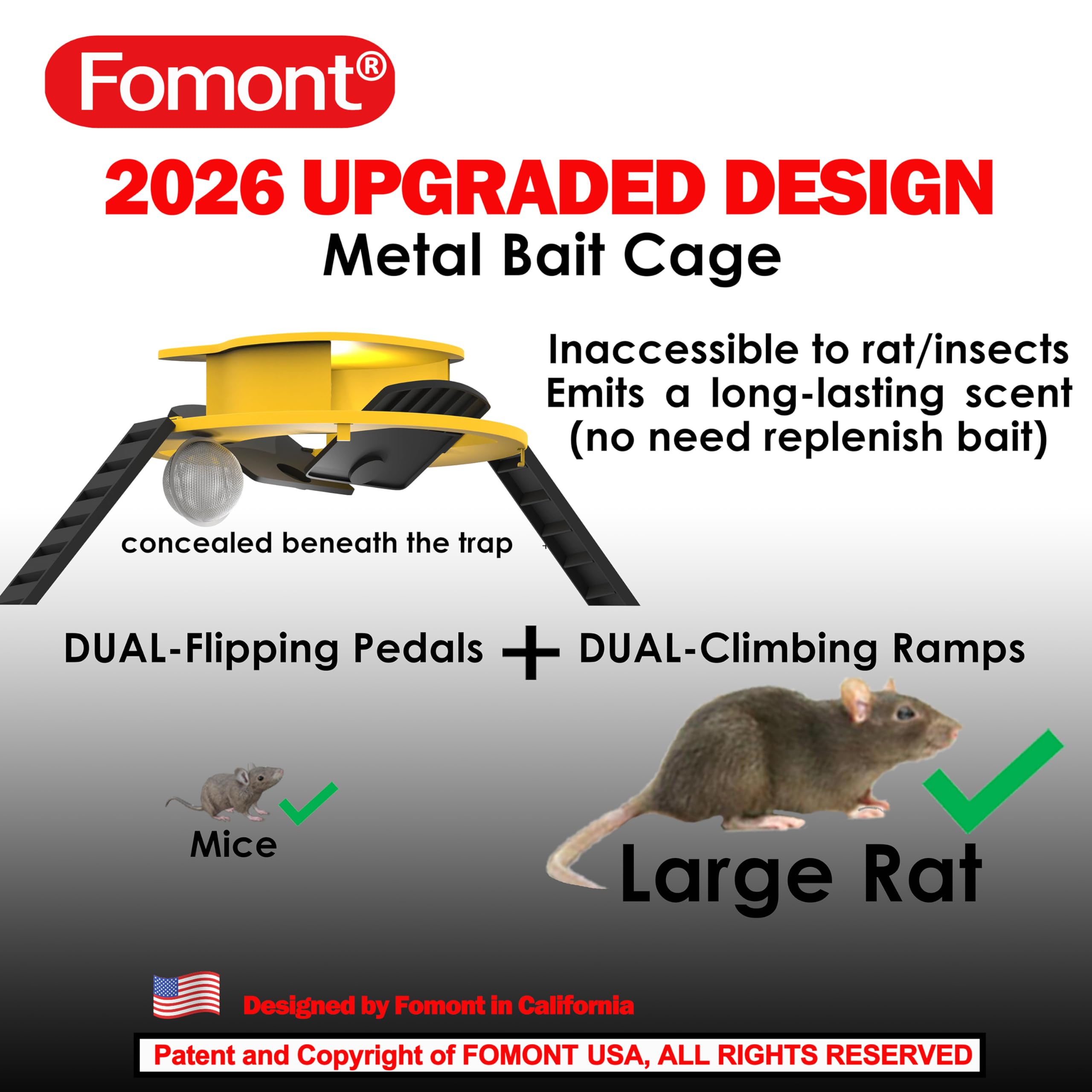 Fomont®

2026 UPGRADED DESIGN

Metal Bait Cage

Inaccessible to rat/insects
Emits a long-lasting scent
(no need replenish bait)

concealed beneath the trap

DUAL-Flipping Pedals + DUAL-Climbing Ramps

Mice

Large Rat

Designed by Fomont in California

Patent and Copyright of FOMONT USA, ALL RIGHTS RESERVED